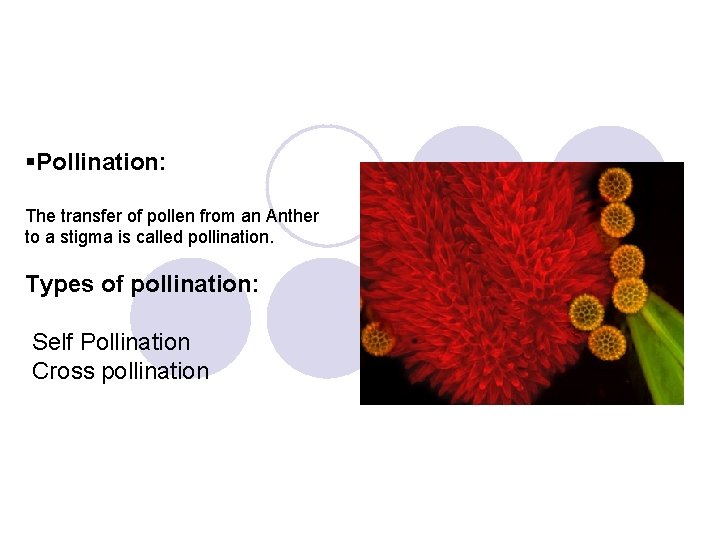 ▪Pollination:

The transfer of pollen from an Anther to a stigma is called pollination.

Types of pollination:

Self Pollination
Cross pollination